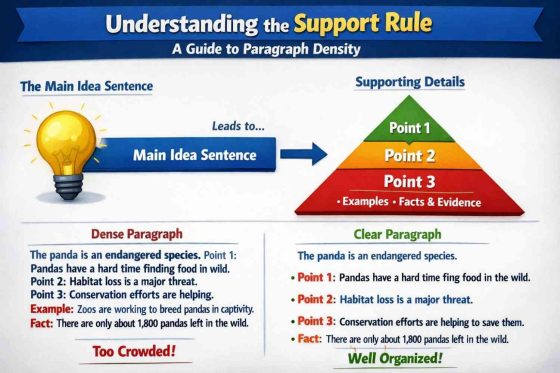 Understanding the Support Rule
A Guide to Paragraph Density

The Main Idea Sentence

Leads to...

Main Idea Sentence

Supporting Details

Point 1
Point 2
Point 3
• Examples • Facts & Evidence

Dense Paragraph

The panda is an endangered species. Point 1: Pandas have a hard time finding food in wild. Point 2: Habitat loss is a major threat. Point 3: Conservation efforts are helping. Example: Zoos are working to breed pandas in captivity. Fact: There are only about 1,800 pandas left in the wild.

Too Crowded!

Clear Paragraph

The panda is an endangered species.

• Point 1: Pandas have a hard time fing food in the wild.

• Point 2: Habitat loss is a major threat.

• Point 3: Conservation efforts are helping to save them.

• Fact: There are only about 1,800 pandas left in the wild.

Well Organized!